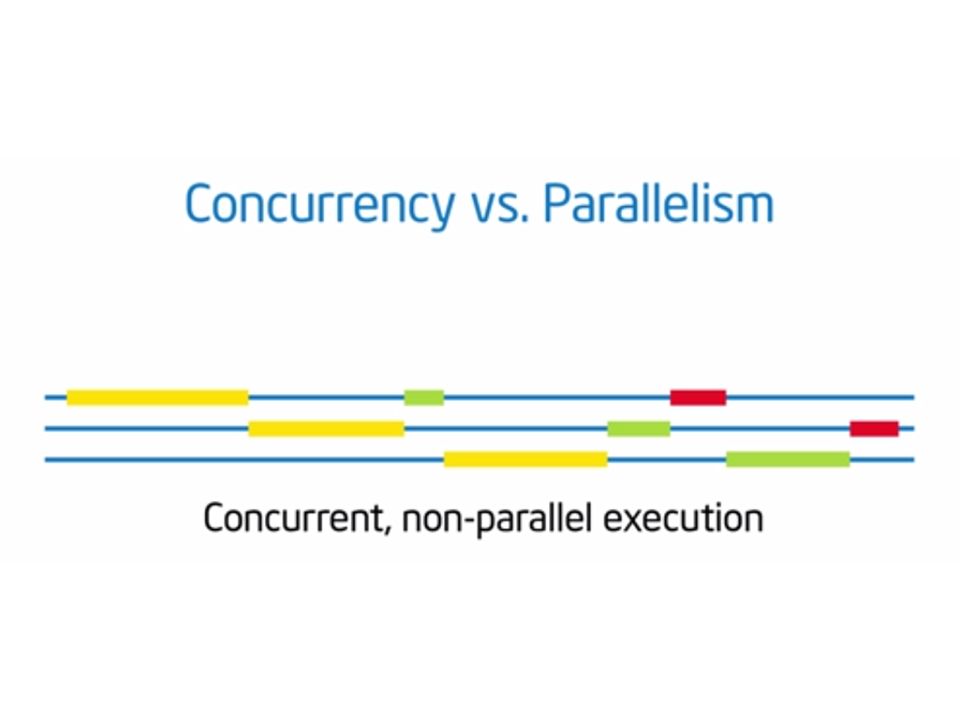 Concurrency vs. Parallelism

Concurrent, non-parallel execution